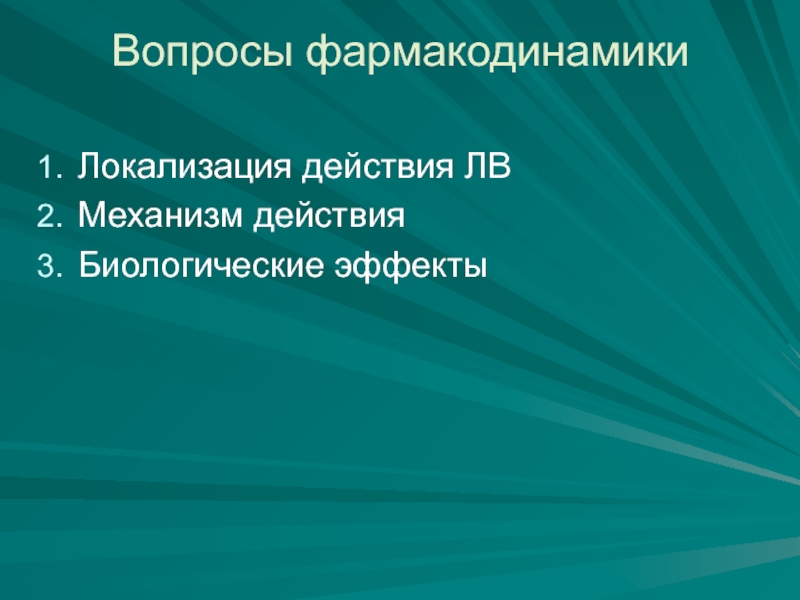 Вопросы фармакодинамики

1. Локализация действия ЛВ
2. Механизм действия
3. Биологические эффекты